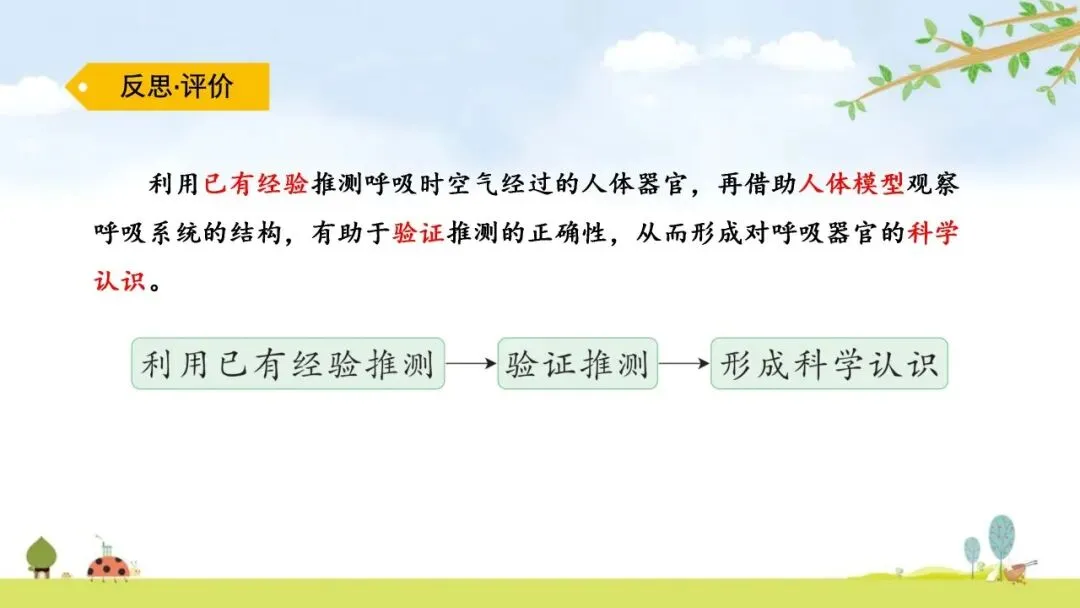 反思·评价

利用已有经验推测呼吸时空气经过的人体器官，再借助人体模型观察呼吸系统的结构，有助于验证推测的正确性，从而形成对呼吸器官的科学认识。

利用已有经验推测 → 验证推测 → 形成科学认识